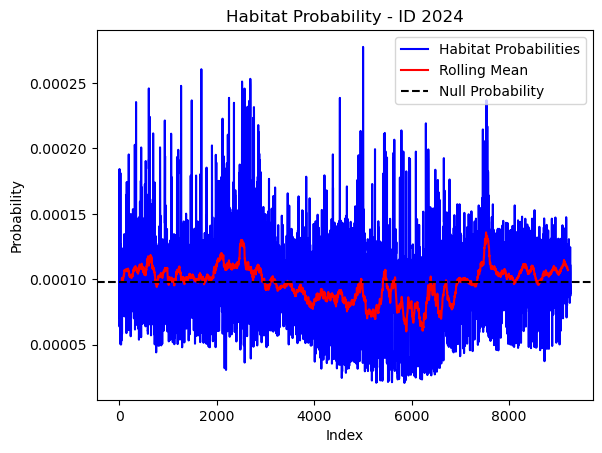 Habitat Probability - ID 2024

Habitat Probabilities
Rolling Mean
Null Probability

Probability

0.00025
0.00020
0.00015
0.00010
0.00005

0
2000
4000
6000
8000

Index